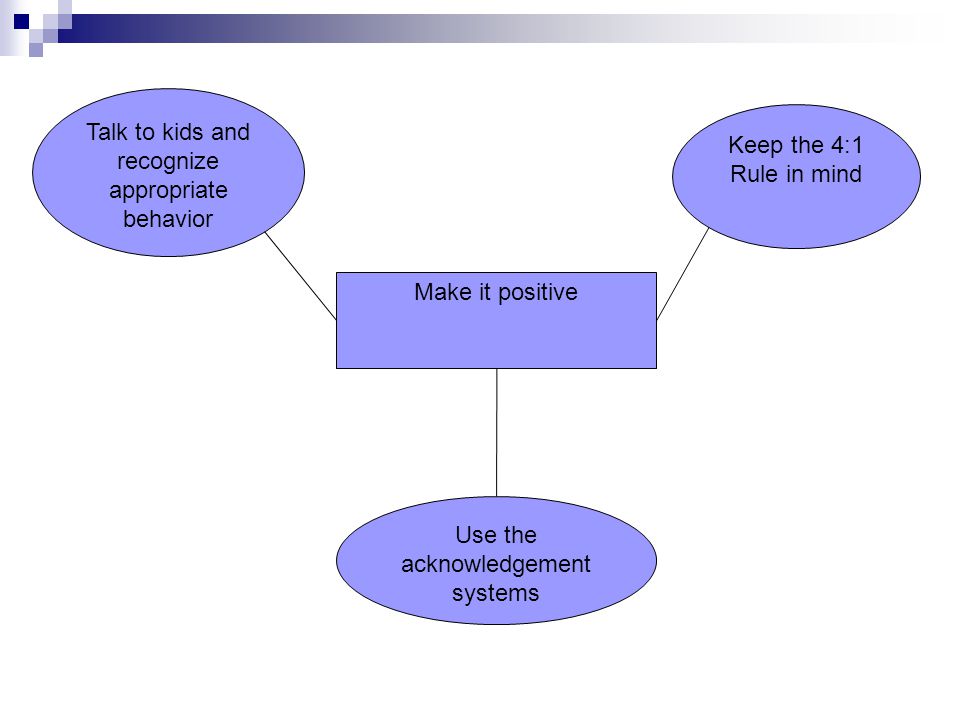 Talk to kids and recognize appropriate behavior

Keep the 4:1 Rule in mind

Make it positive

Use the acknowledgement systems